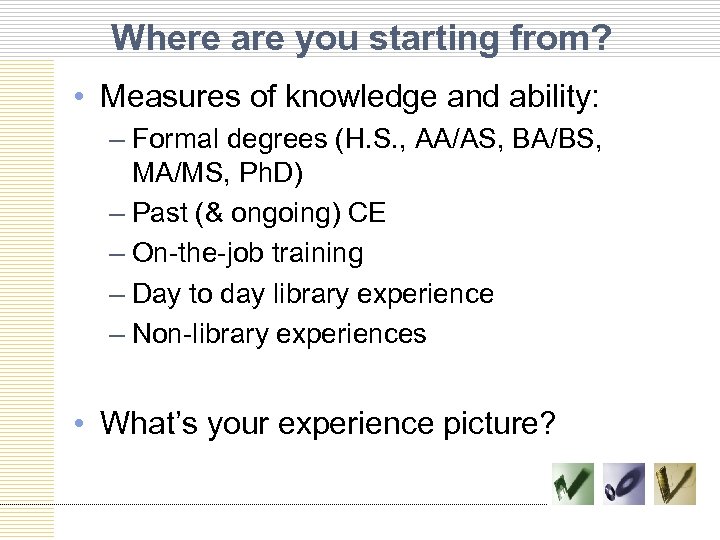 Where are you starting from?

• Measures of knowledge and ability:
– Formal degrees (H.S., AA/AS, BA/BS, MA/MS, PhD)
– Past (& ongoing) CE
– On-the-job training
– Day to day library experience
– Non-library experiences

• What's your experience picture?